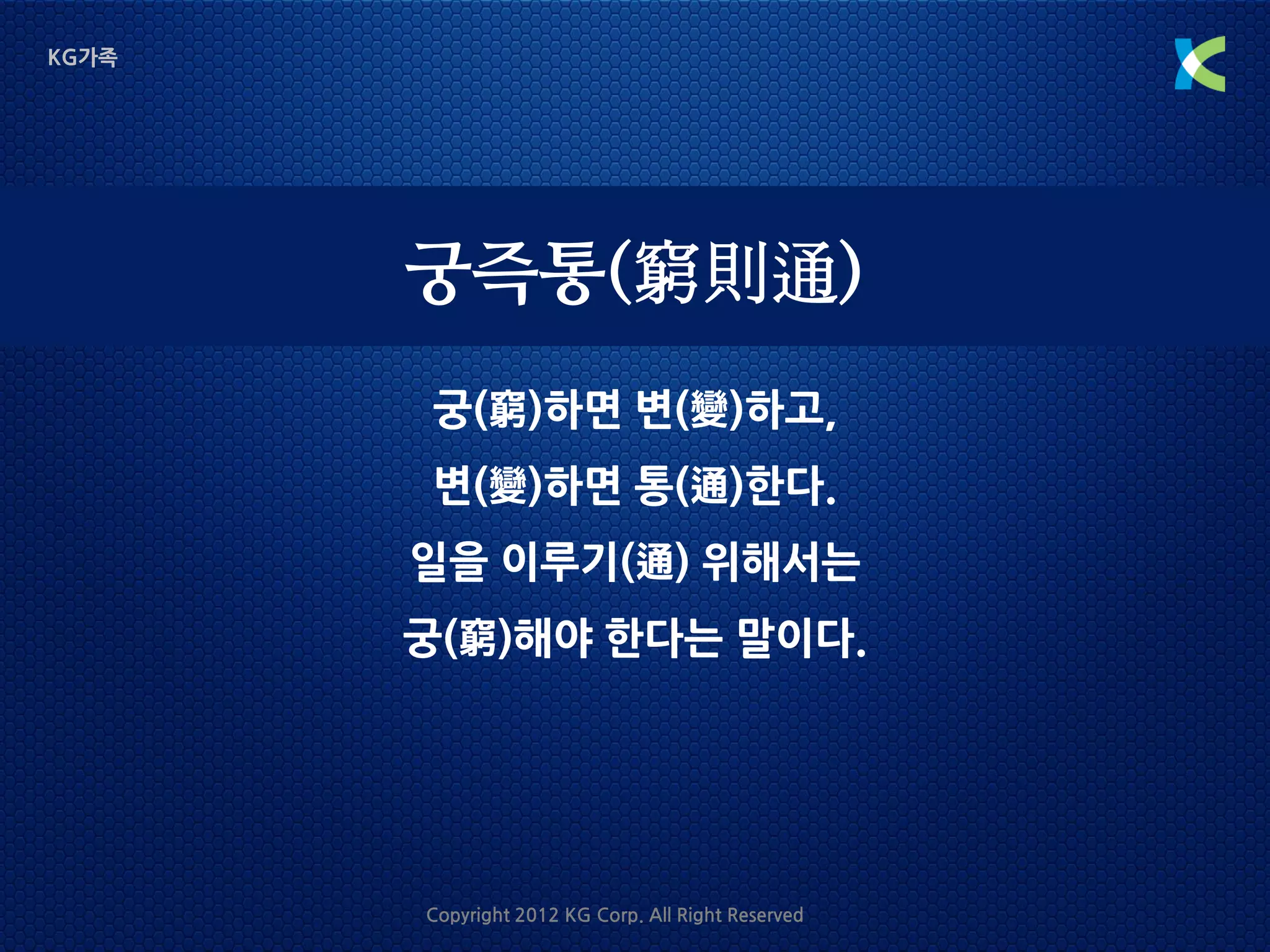 KG가족

궁즉통(窮則通)

궁(窮)하면 변(變)하고,
변(變)하면 통(通)한다.
일을 이루기(通) 위해서는
궁(窮)해야 한다는 말이다.

Copyright 2012 KG Corp. All Right Reserved